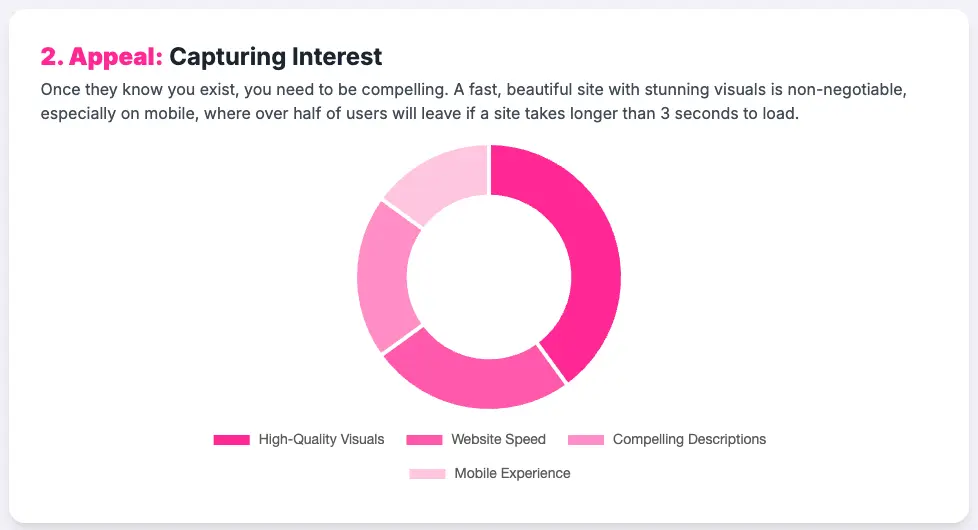 2. Appeal: Capturing Interest

Once they know you exist, you need to be compelling. A fast, beautiful site with stunning visuals is non-negotiable, especially on mobile, where over half of users will leave if a site takes longer than 3 seconds to load.

High-Quality Visuals
Website Speed
Compelling Descriptions
Mobile Experience